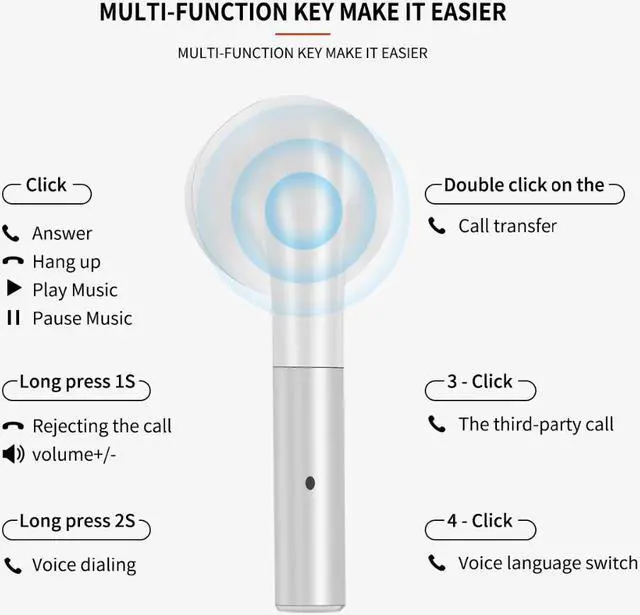 MULTI-FUNCTION KEY MAKE IT EASIER

MULTI-FUNCTION KEY MAKE IT EASIER

Click

Answer
Hang up
Play Music
Pause Music

Long press 1S

Rejecting the call
volume+/-

Long press 2S

Voice dialing

Double click on the

Call transfer

3 - Click

The third-party call

4 - Click

Voice language switch